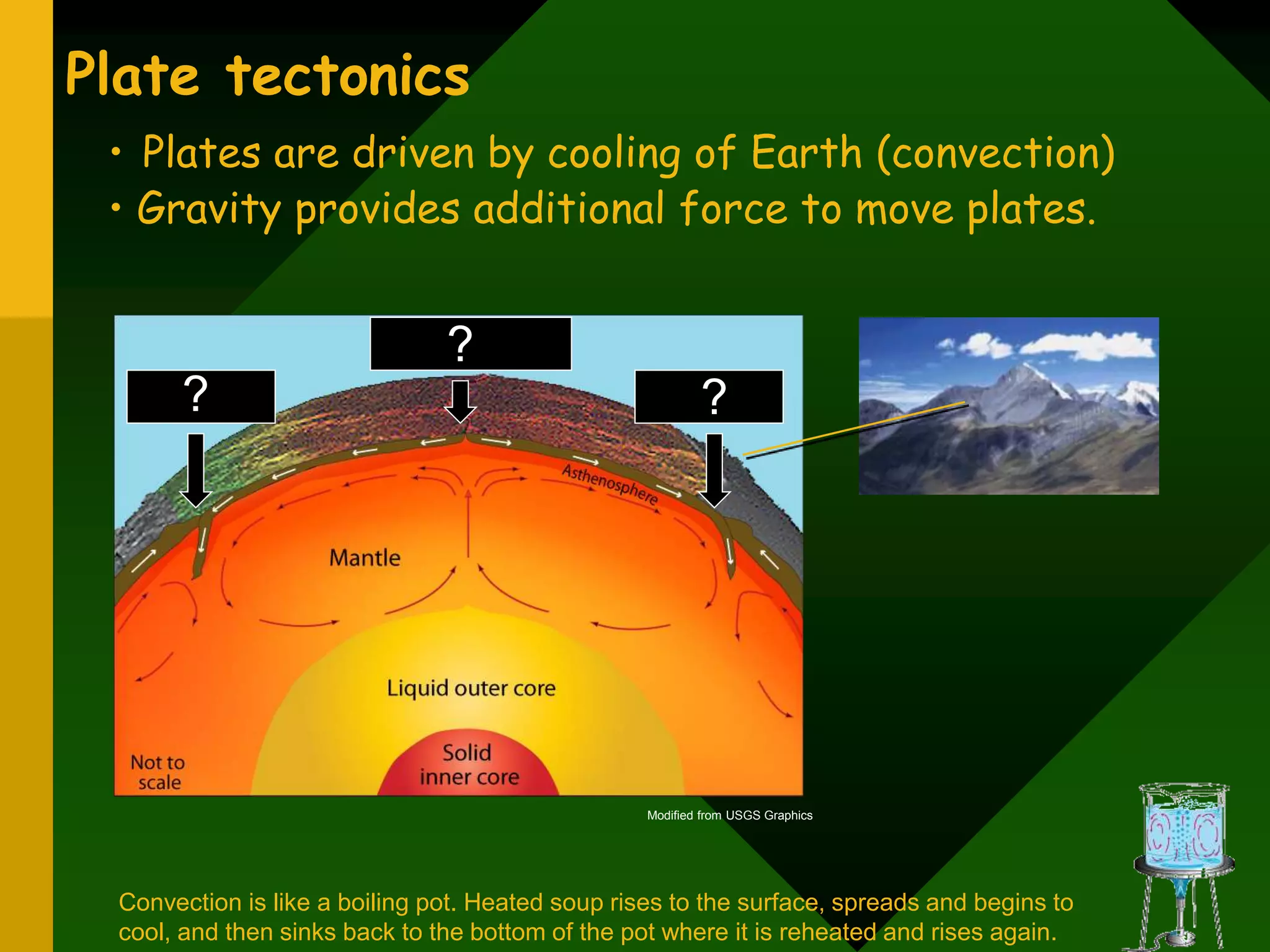 Plate tectonics

• Plates are driven by cooling of Earth (convection)
• Gravity provides additional force to move plates.

?

?

?

Asthenosphere

Mantle

Liquid outer core

Solid inner core

Not to scale

Modified from USGS Graphics

Convection is like a boiling pot. Heated soup rises to the surface, spreads and begins to cool, and then sinks back to the bottom of the pot where it is reheated and rises again.